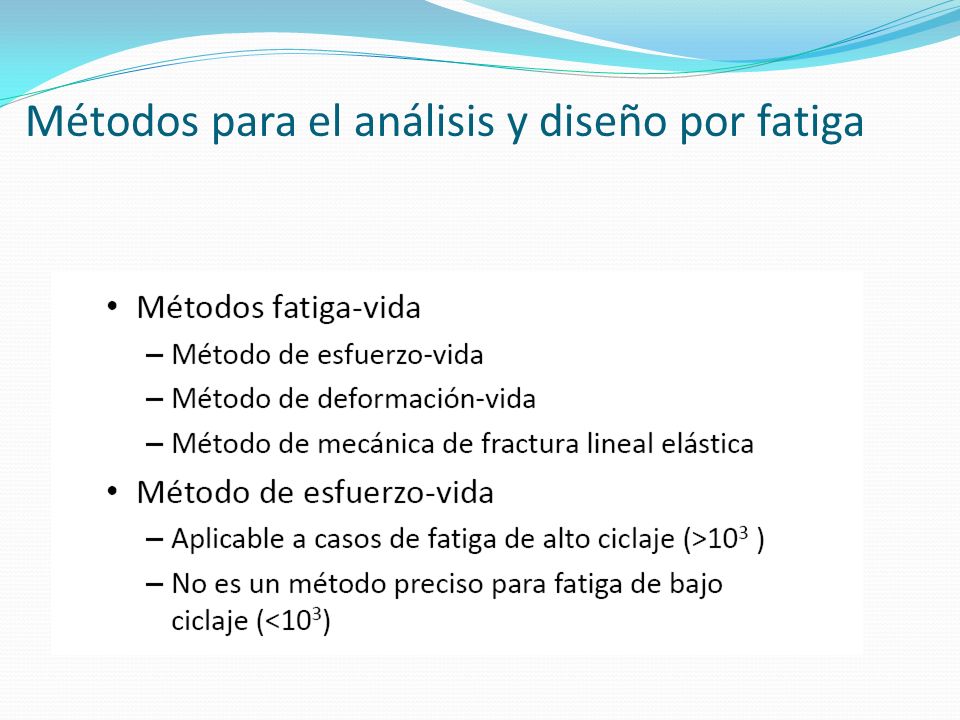 Métodos para el análisis y diseño por fatiga

• Métodos fatiga-vida
– Método de esfuerzo-vida
– Método de deformación-vida
– Método de mecánica de fractura lineal elástica
• Método de esfuerzo-vida
– Aplicable a casos de fatiga de alto ciclaje ($>10^3$ )
– No es un método preciso para fatiga de bajo ciclaje ($<10^3$)